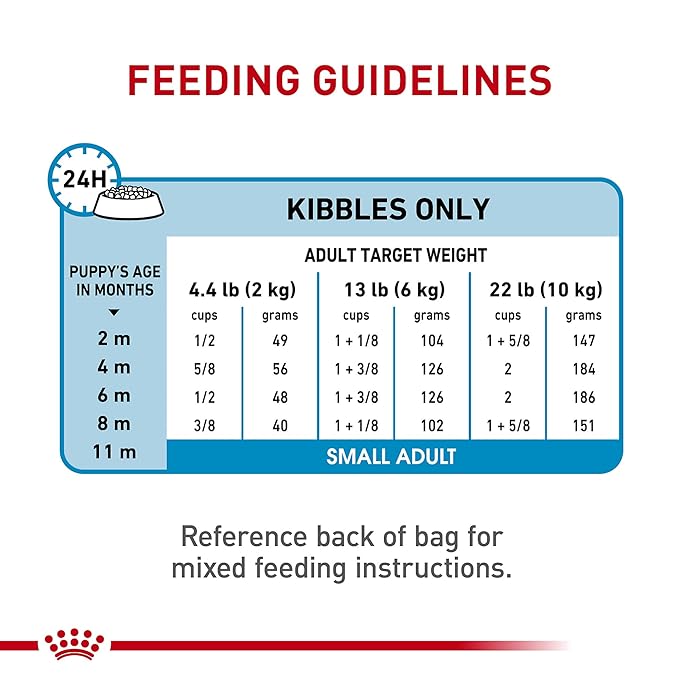 FEEDING GUIDELINES

24H

KIBBLES ONLY

ADULT TARGET WEIGHT

| PUPPY'S AGE IN MONTHS | 4.4 lb (2 kg) cups | 4.4 lb (2 kg) grams | 13 lb (6 kg) cups | 13 lb (6 kg) grams | 22 lb (10 kg) cups | 22 lb (10 kg) grams |
|---|---|---|---|---|---|---|
| 2 m | 1/2 | 49 | 1 + 1/8 | 104 | 1 + 5/8 | 147 |
| 4 m | 5/8 | 56 | 1 + 3/8 | 126 | 2 | 184 |
| 6 m | 1/2 | 48 | 1 + 3/8 | 126 | 2 | 186 |
| 8 m | 3/8 | 40 | 1 + 1/8 | 102 | 1 + 5/8 | 151 |
| 11 m | SMALL ADULT | | | | | |

Reference back of bag for mixed feeding instructions.